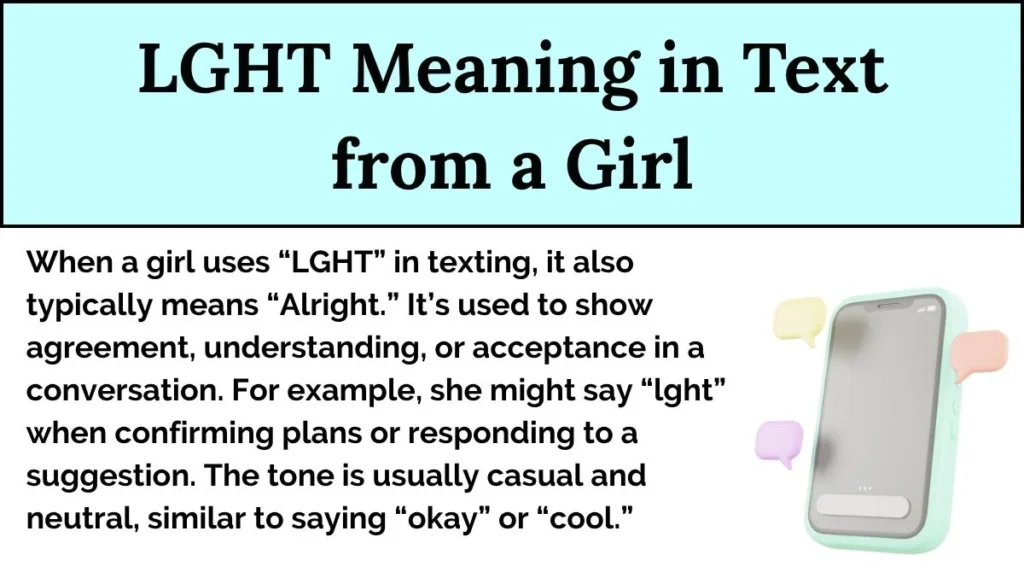 LGHT Meaning in Text from a Girl

When a girl uses “LGHT” in texting, it also typically means “Alright.” It’s used to show agreement, understanding, or acceptance in a conversation. For example, she might say “lght” when confirming plans or responding to a suggestion. The tone is usually casual and neutral, similar to saying “okay” or “cool.”